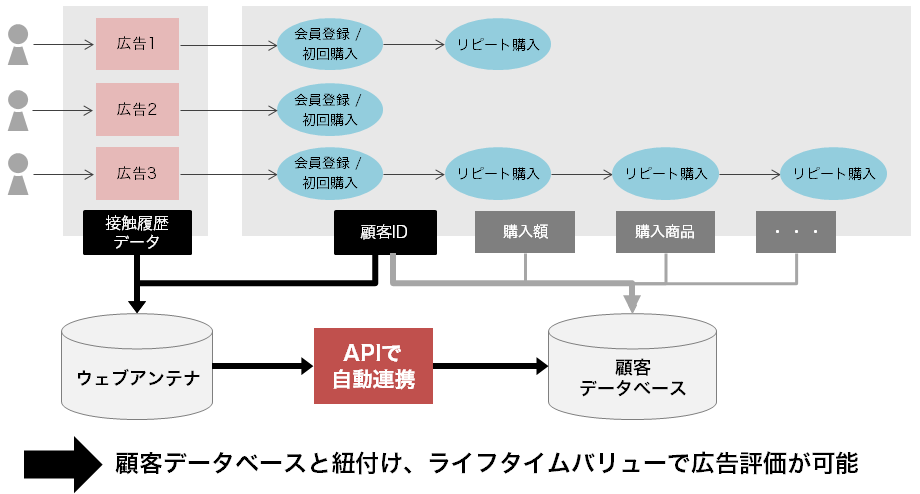 広告1

会員登録 / 初回購入

リピート購入

広告2

会員登録 / 初回購入

広告3

会員登録 / 初回購入

リピート購入

リピート購入

リピート購入

接触履歴データ

顧客ID

購入額

購入商品

・・・

ウェブアンテナ

APIで自動連携

顧客データベース

顧客データベースと紐付け、ライフタイムバリューで広告評価が可能